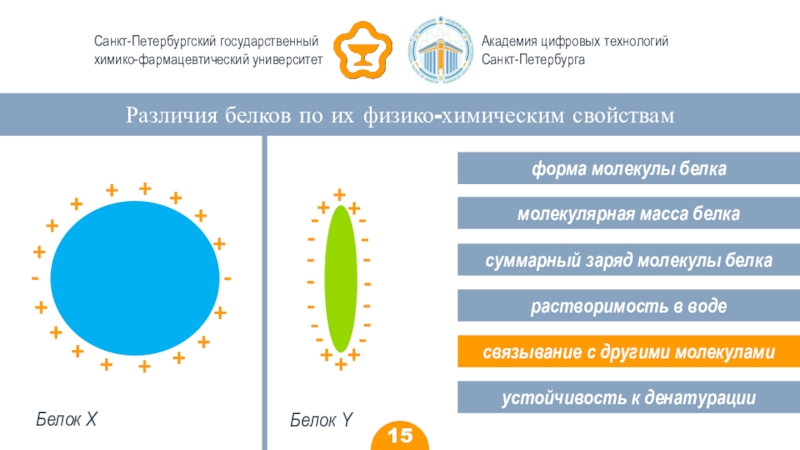 Санкт-Петербургский государственный химико-фармацевтический университет

Академия цифровых технологий Санкт-Петербурга

Различия белков по их физико-химическим свойствам

форма молекулы белка

молекулярная масса белка

суммарный заряд молекулы белка

растворимость в воде

связывание с другими молекулами

устойчивость к денатурации

Белок X

Белок Y

15